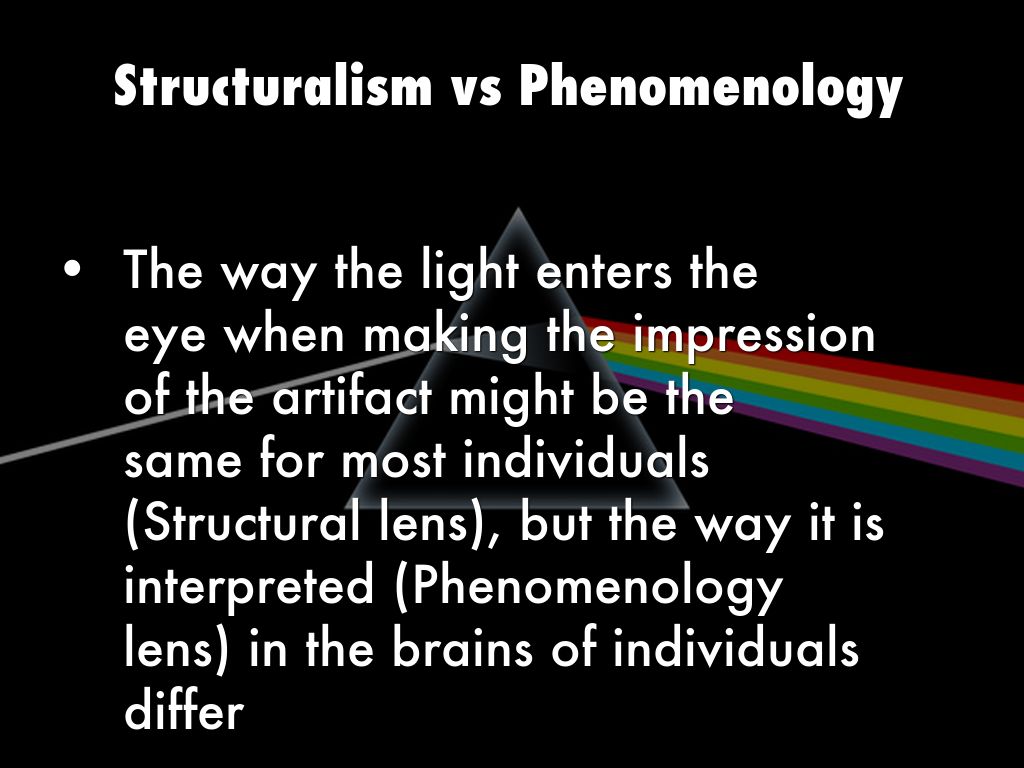 Structuralism vs Phenomenology

• The way the light enters the eye when making the impression of the artifact might be the same for most individuals (Structural lens), but the way it is interpreted (Phenomenology lens) in the brains of individuals differ